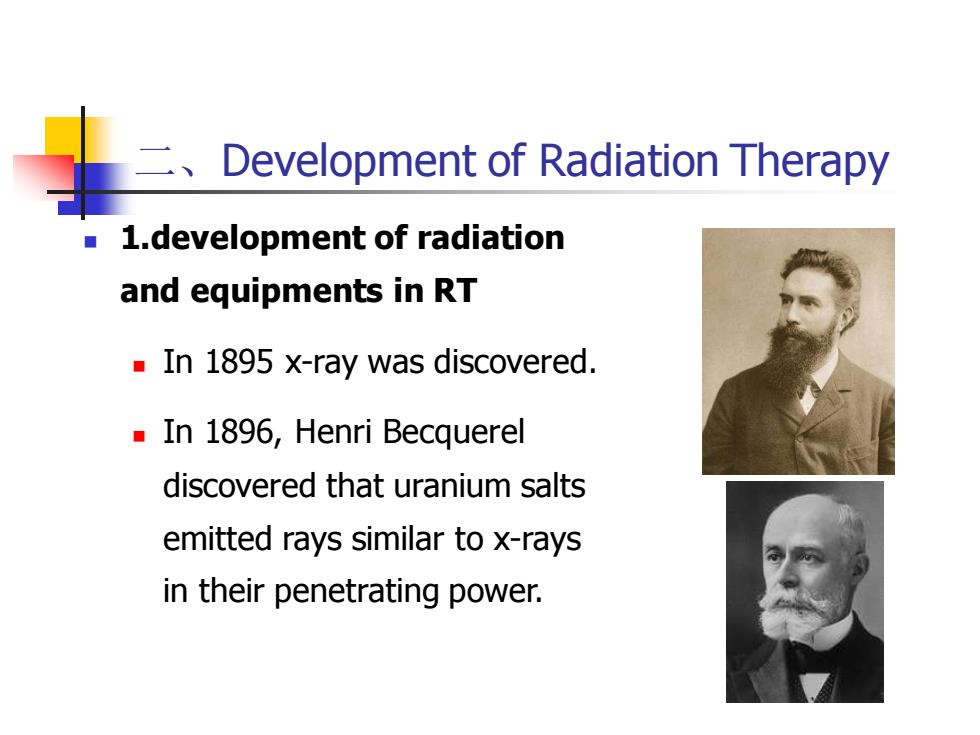 二、Development of Radiation Therapy

1.development of radiation and equipments in RT

In 1895 x-ray was discovered.

In 1896, Henri Becquerel discovered that uranium salts emitted rays similar to x-rays in their penetrating power.